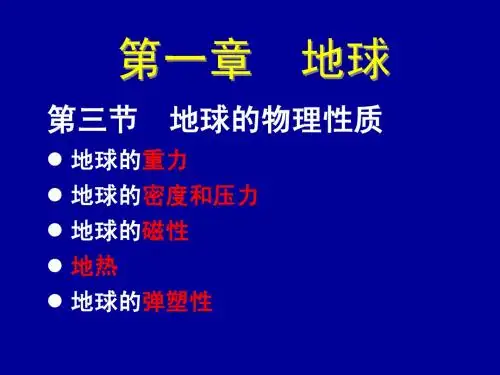 第一章　地球

第三节　地球的物理性质

● 地球的重力
● 地球的密度和压力
● 地球的磁性
● 地热
● 地球的弹塑性